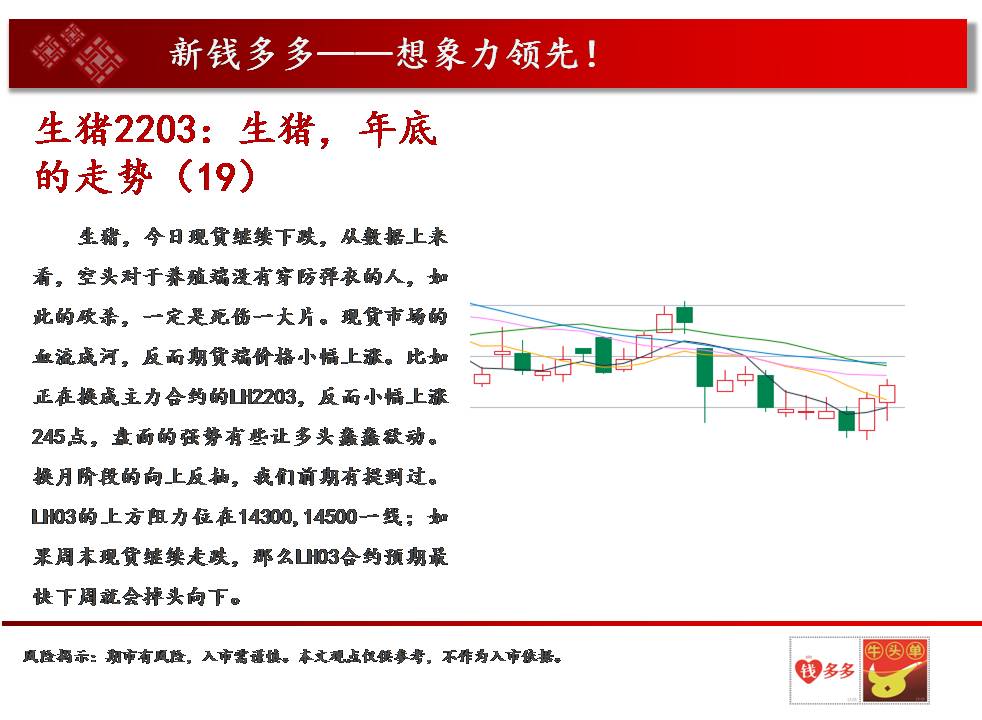 新钱多多——想象力领先！

生猪2203：生猪，年底的走势（19）

生猪，今日现货继续下跌，从数据上来看，空头对于养殖端没有穿防弹衣的人，如此的砍杀，一定是死伤一大片。现货市场的血流成河，反而期货端价格小幅上涨。比如正在换成主力合约的LH2203，反而小幅上涨245点，盘面的强势有些让多头蠢蠢欲动。换月阶段的向上反抽，我们前期有提到过。LH03的上方阻力位在14300，14500一线；如果周末现货继续走跌，那么LH03合约预期最快下周就会掉头向下。

风险揭示：期市有风险，入市需谨慎。本文观点仅供参考，不作为入市依据。

钱多多

牛头单